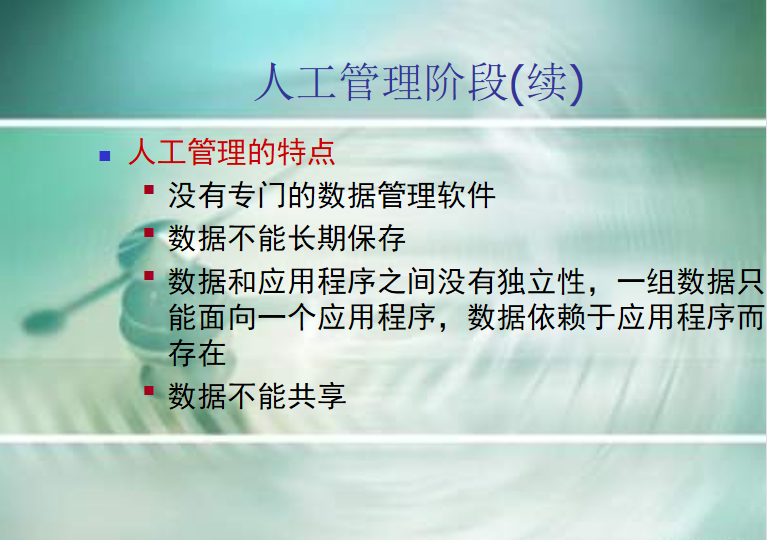 人工管理阶段(续)

人工管理的特点

没有专门的数据管理软件

数据不能长期保存

数据和应用程序之间没有独立性，一组数据只能面向一个应用程序，数据依赖于应用程序而存在

数据不能共享